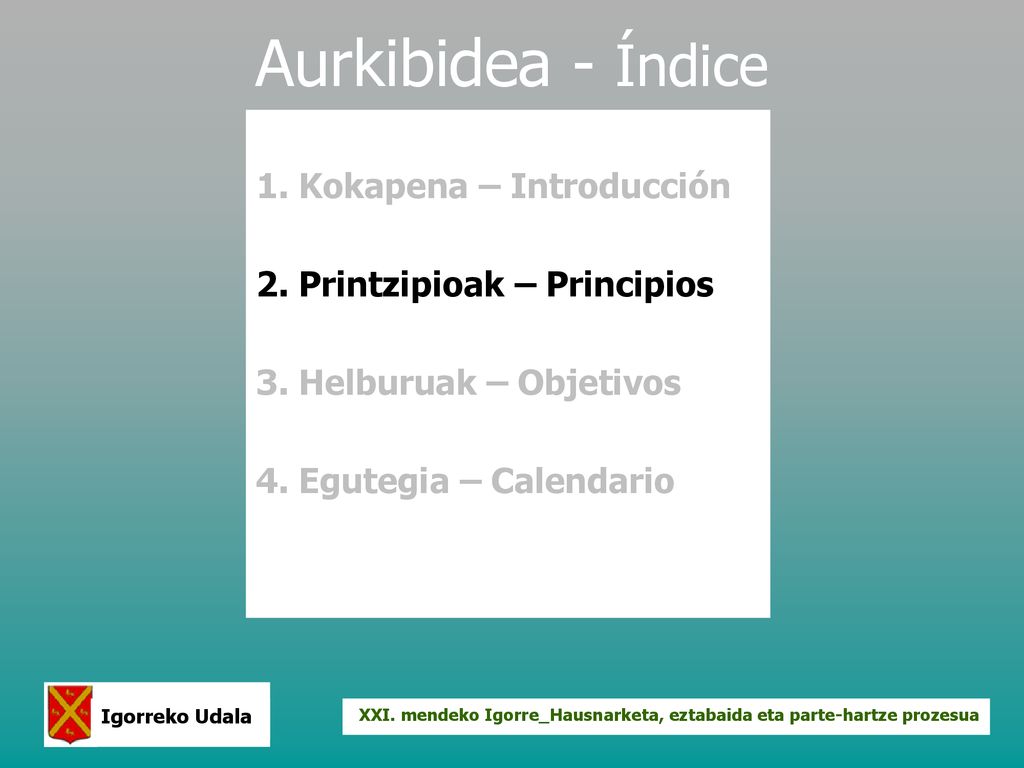 Aurkibidea - Índice

1. Kokapena – Introducción

2. Printzipioak – Principios

3. Helburuak – Objetivos

4. Egutegia – Calendario

Igorreko Udala

XXI. mendeko Igorre_Hausnarketa, eztabaida eta parte-hartze prozesua